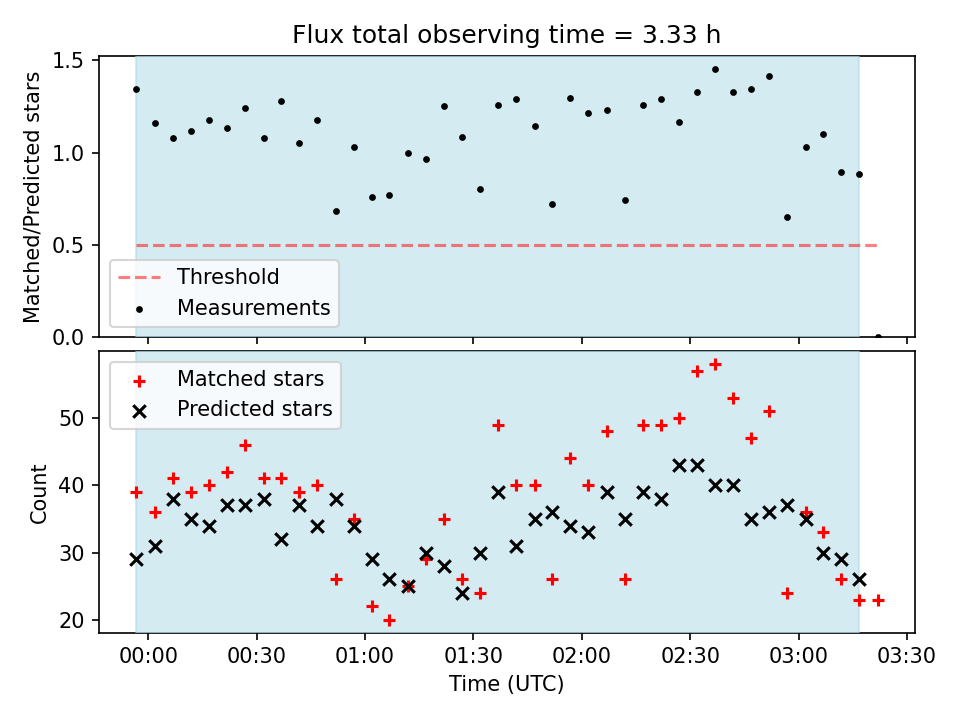 Flux total observing time = 3.33 h

Matched/Predicted stars

1.5
1.0
0.5
0.0

Threshold
Measurements

Matched stars
Predicted stars

Count

50
40
30
20

00:00
00:30
01:00
01:30
02:00
02:30
03:00
03:30

Time (UTC)